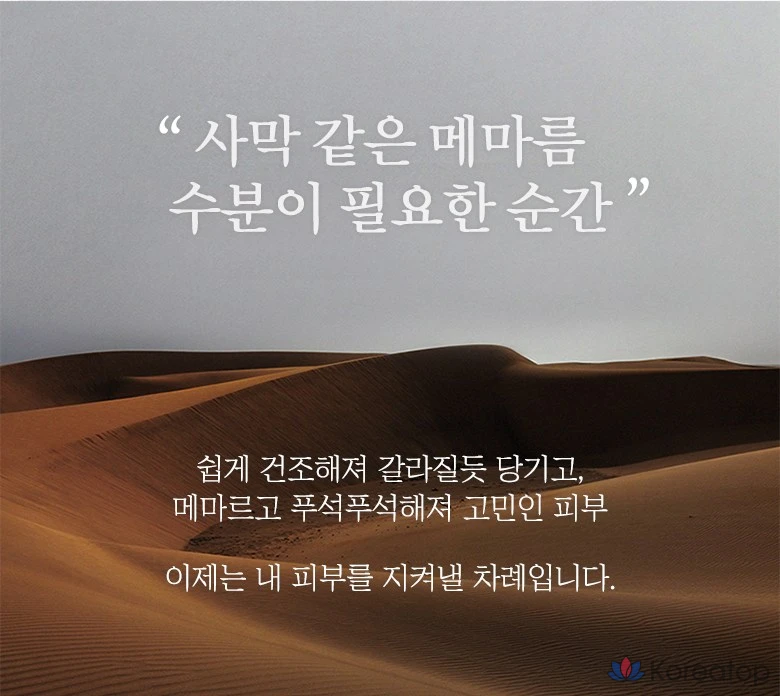 “ 사막 같은 메마름
수분이 필요한 순간 ”

쉽게 건조해져 갈라질듯 당기고,
메마르고 푸석푸석해져 고민인 피부

이제는 내 피부를 지켜낼 차례입니다.

Koreatop